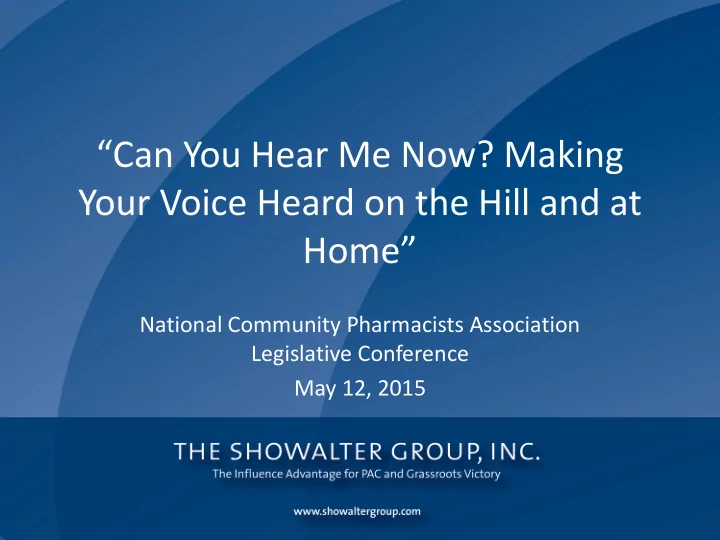 “Can You Hear Me Now? Making Your Voice Heard on the Hill and at Home”

National Community Pharmacists Association
Legislative Conference
May 12, 2015

THE SHOWALTER GROUP, INC.
The Influence Advantage for PAC and Grassroots Victory

www.showaltergroup.com